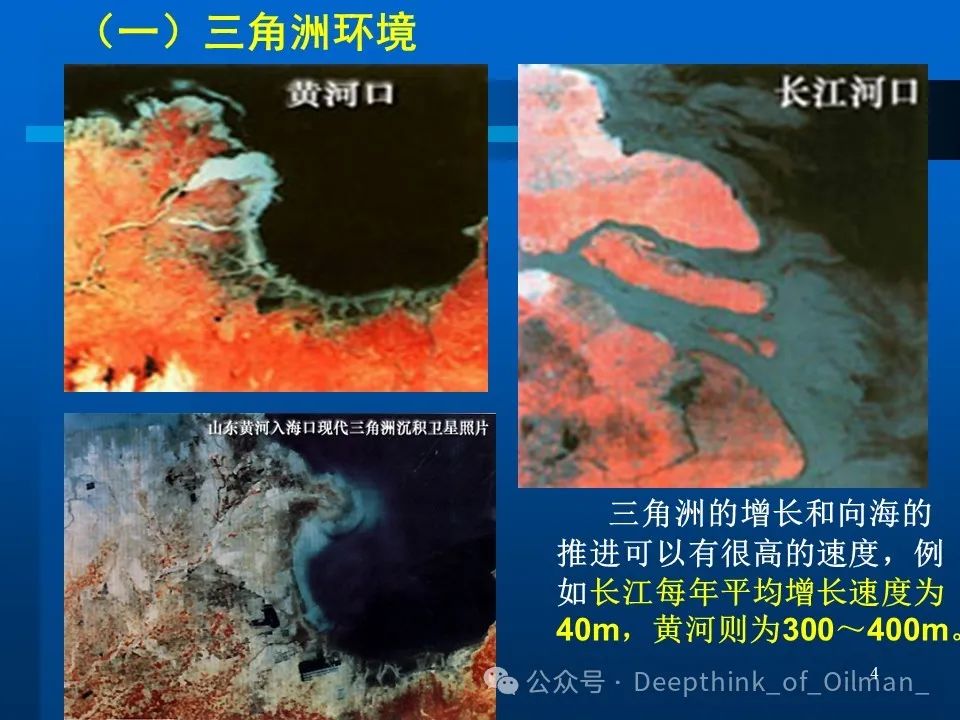 （一）三角洲环境

黄河口

长江河口

山东黄河入海口现代三角洲沉积卫星照片

三角洲的增长和向海的推进可以有很高的速度，例如长江每年平均增长速度为40m，黄河则为300～400m。

4

公众号 · Deepthink_of_Oilman_